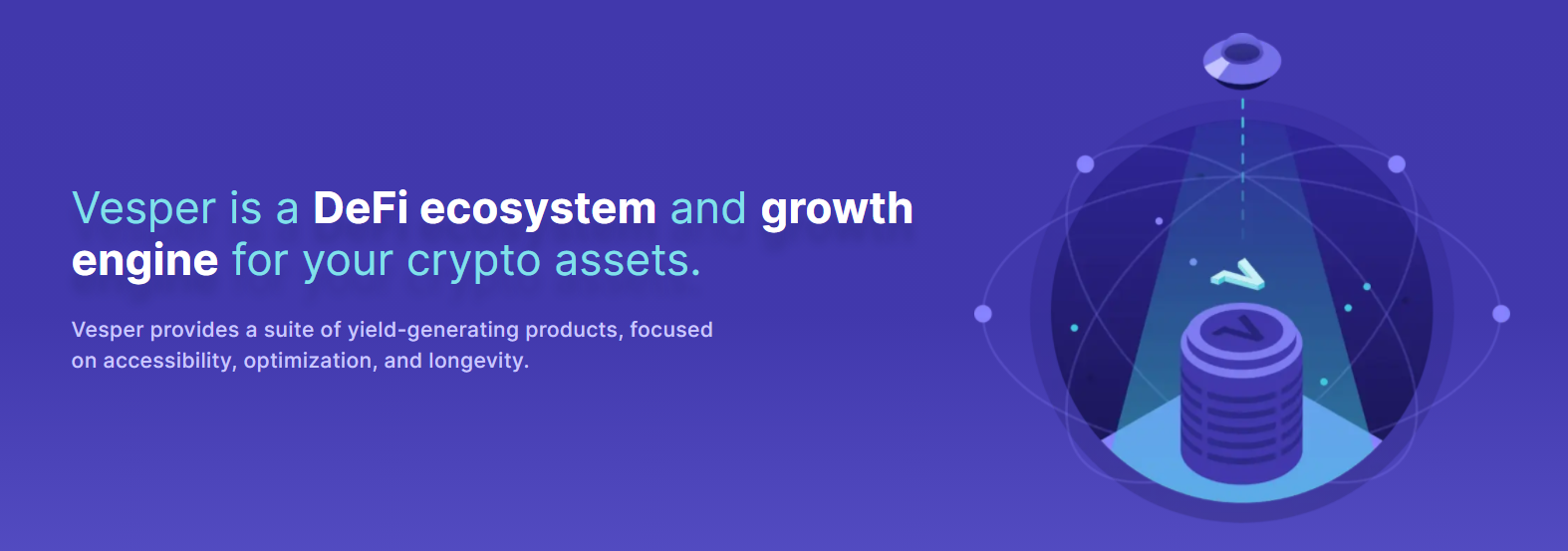 Vesper is a DeFi ecosystem and growth engine for your crypto assets.

Vesper provides a suite of yield-generating products, focused on accessibility, optimization, and longevity.